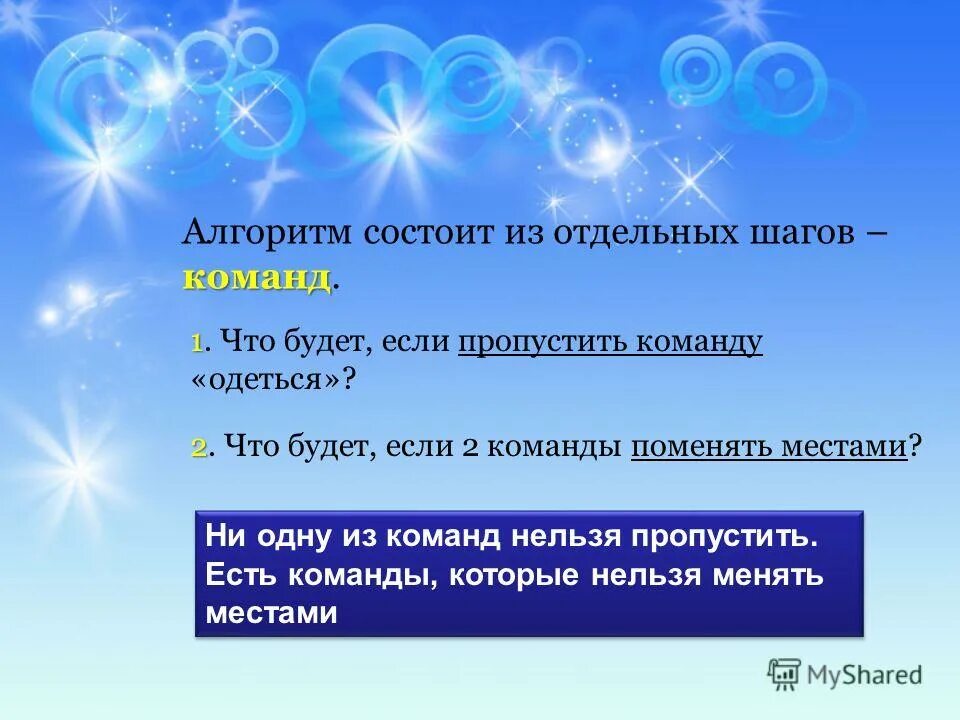 Алгоритм состоит из отдельных шагов – команд.

1. Что будет, если пропустить команду «одеться»?

2. Что будет, если 2 команды поменять местами?

Ни одну из команд нельзя пропустить. Есть команды, которые нельзя менять местами

MyShared